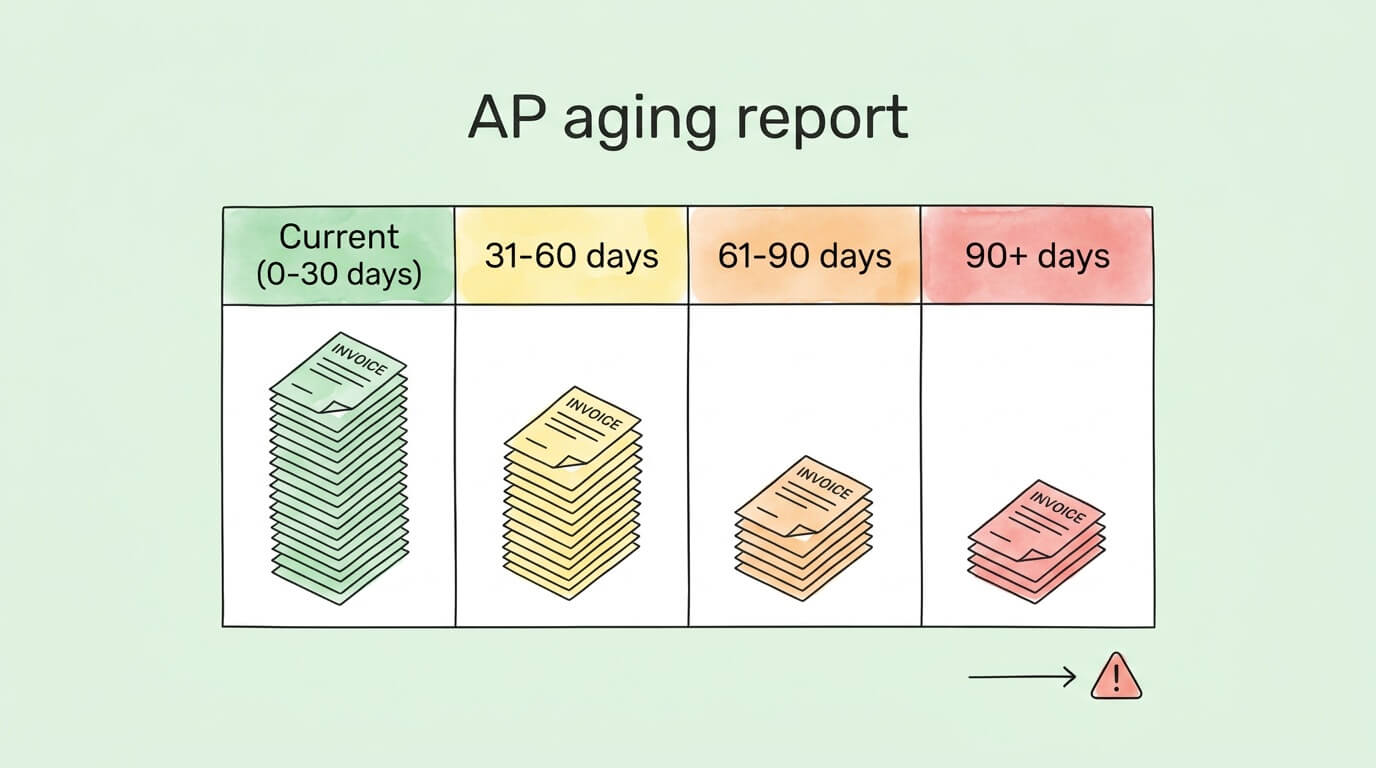 AP aging report

| Current (0-30 days) | 31-60 days | 61-90 days | 90+ days |
|---|---|---|---|
| INVOICE | INVOICE | INVOICE | INVOICE |

!